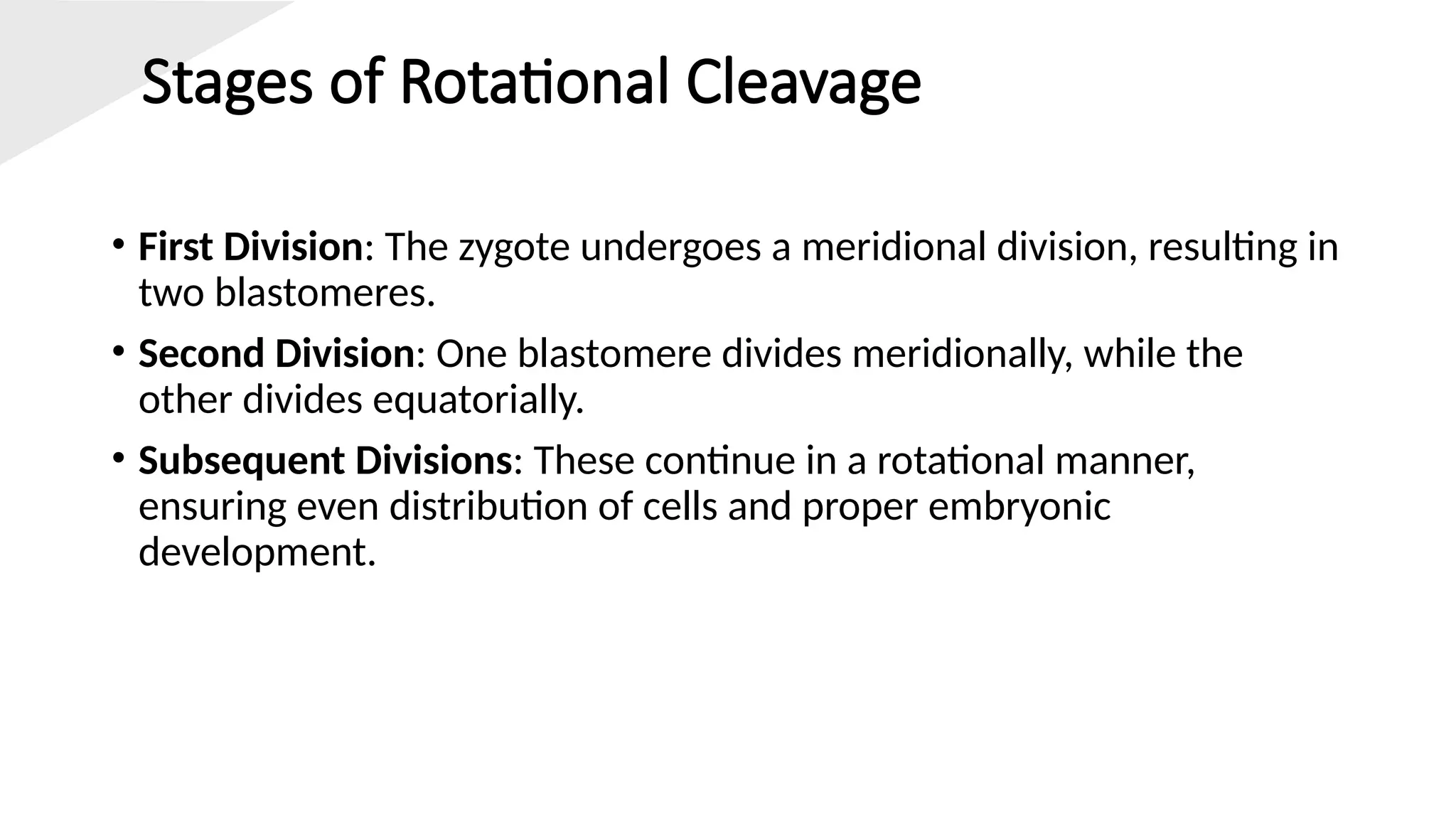 Stages of Rotational Cleavage

• First Division: The zygote undergoes a meridional division, resulting in two blastomeres.

• Second Division: One blastomere divides meridionally, while the other divides equatorially.

• Subsequent Divisions: These continue in a rotational manner, ensuring even distribution of cells and proper embryonic development.